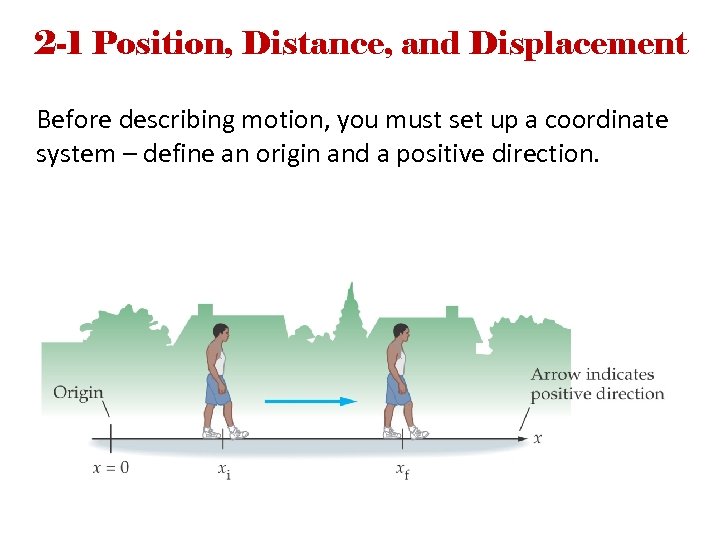 2-1 Position, Distance, and Displacement

Before describing motion, you must set up a coordinate system – define an origin and a positive direction.

Origin

Arrow indicates positive direction

$x$

$x = 0$

$x_i$

$x_f$